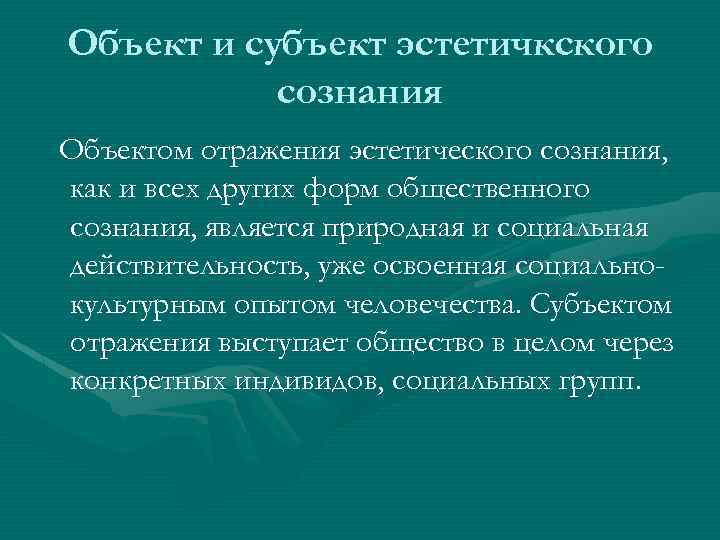 Объект и субъект эстетичкского сознания

Объектом отражения эстетического сознания, как и всех других форм общественного сознания, является природная и социальная действительность, уже освоенная социально-культурным опытом человечества. Субъектом отражения выступает общество в целом через конкретных индивидов, социальных групп.